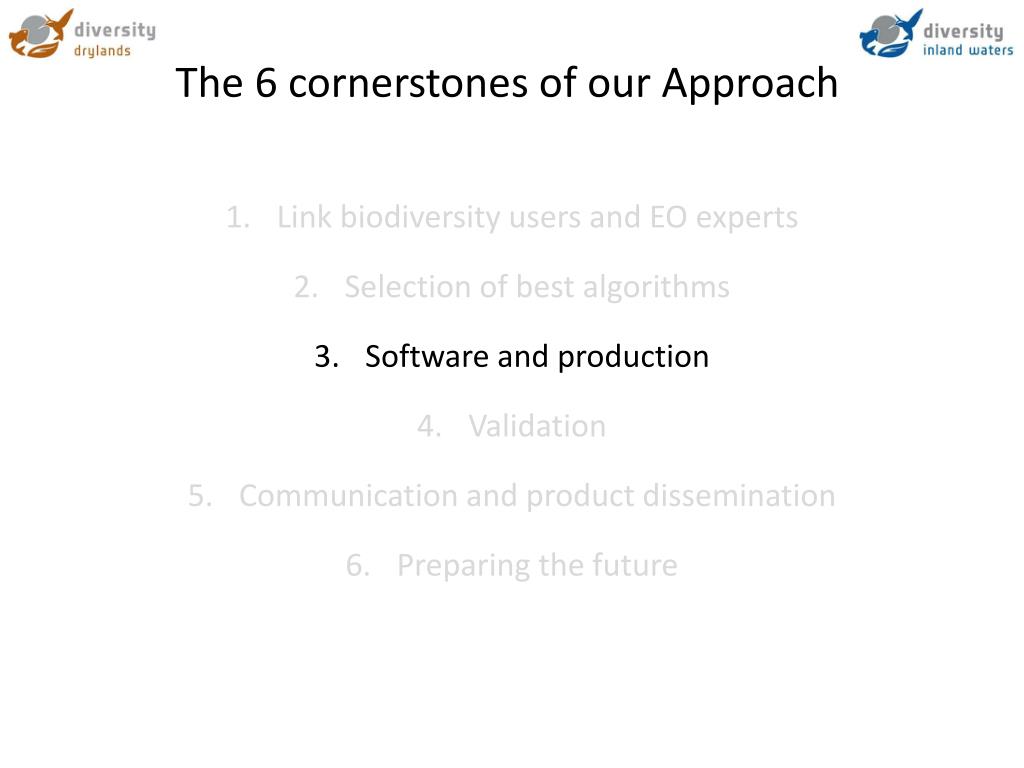 diversity
drylands

diversity
inland waters

The 6 cornerstones of our Approach

1. Link biodiversity users and EO experts

2. Selection of best algorithms

3. Software and production

4. Validation

5. Communication and product dissemination

6. Preparing the future